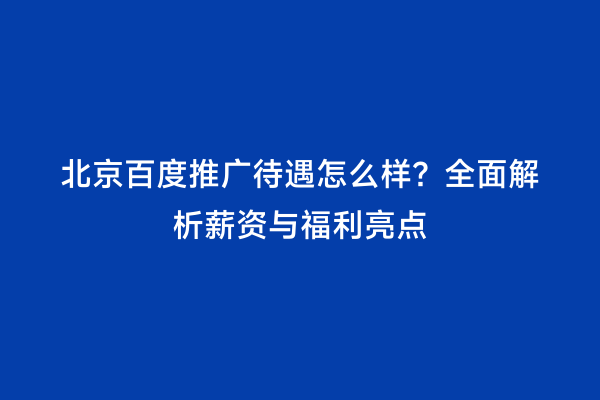 北京百度推广待遇怎么样？全面解析薪资与福利亮点